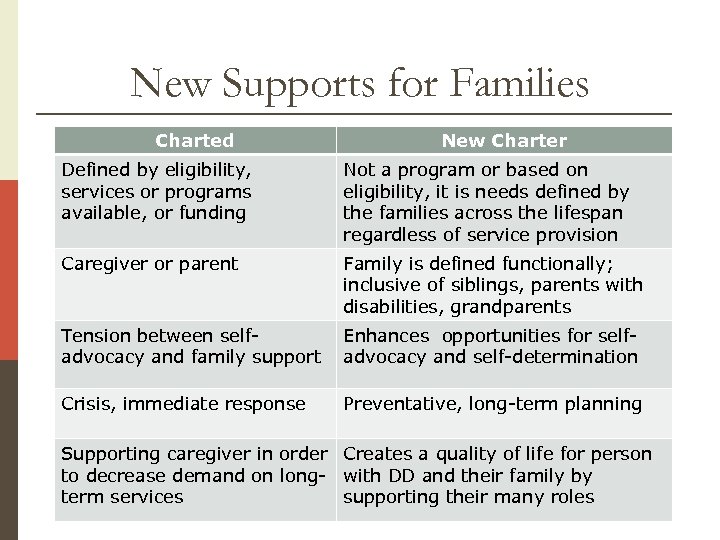 New Supports for Families

| Charted | New Charter |
|---|---|
| Defined by eligibility, services or programs available, or funding | Not a program or based on eligibility, it is needs defined by the families across the lifespan regardless of service provision |
| Caregiver or parent | Family is defined functionally; inclusive of siblings, parents with disabilities, grandparents |
| Tension between self-advocacy and family support | Enhances opportunities for self-advocacy and self-determination |
| Crisis, immediate response | Preventative, long-term planning |
| Supporting caregiver in order to decrease demand on long-term services | Creates a quality of life for person with DD and their family by supporting their many roles |